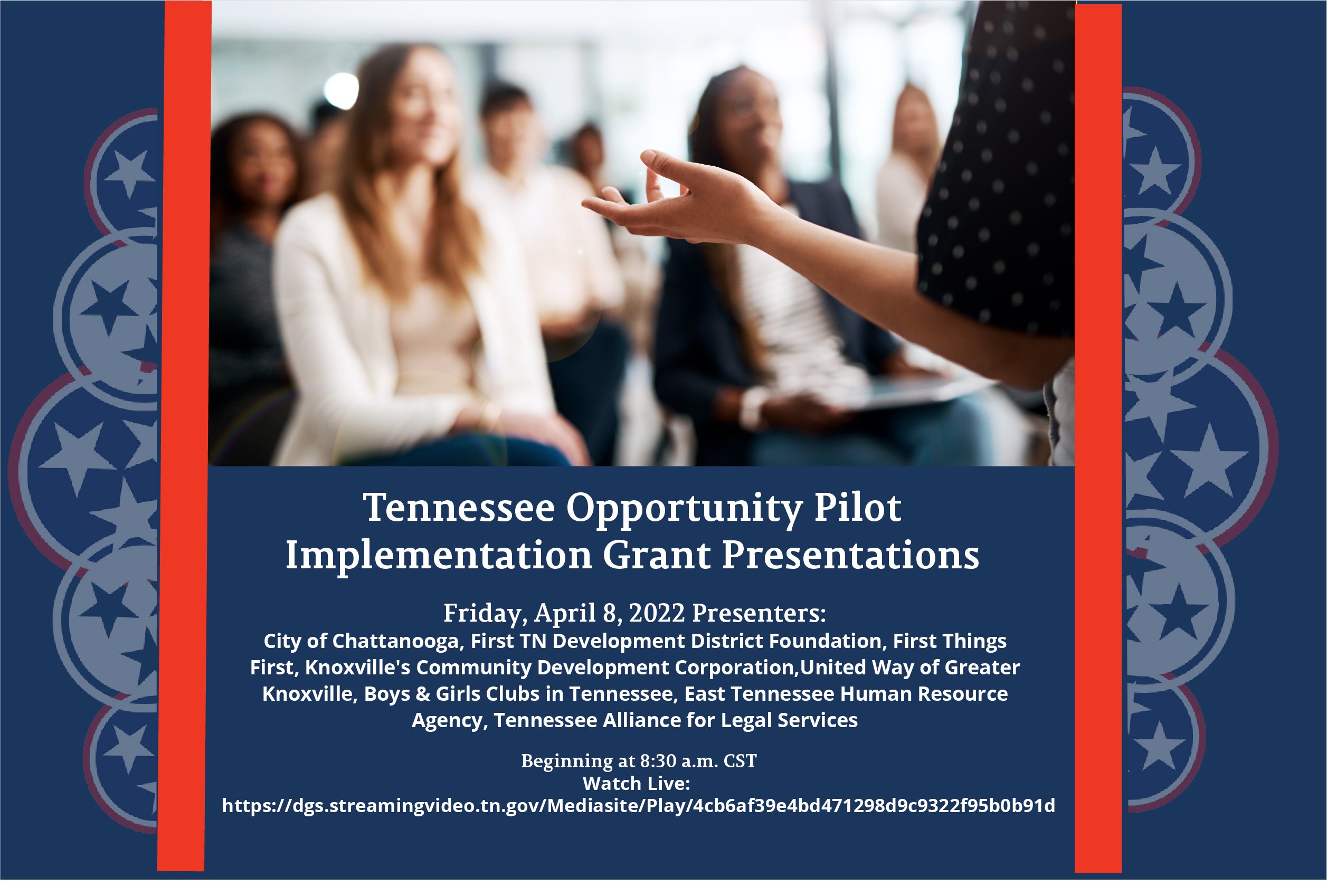 Tennessee Opportunity Pilot Implementation Grant Presentations

Friday, April 8, 2022 Presenters:
City of Chattanooga, First TN Development District Foundation, First Things First, Knoxville's Community Development Corporation,United Way of Greater Knoxville, Boys & Girls Clubs in Tennessee, East Tennessee Human Resource Agency, Tennessee Alliance for Legal Services

Beginning at 8:30 a.m. CST
Watch Live:
https://dgs.streamingvideo.tn.gov/Mediasite/Play/4cb6af39e4bd471298d9c9322f95b0b91d